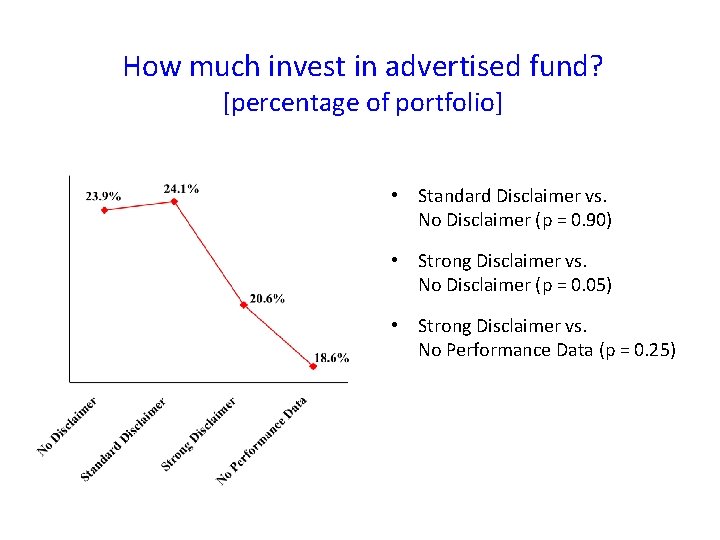 How much invest in advertised fund?
[percentage of portfolio]

23.9%
24.1%
20.6%
18.6%

No Disclaimer
Standard Disclaimer
Strong Disclaimer
No Performance Data

• Standard Disclaimer vs. No Disclaimer (p = 0.90)

• Strong Disclaimer vs. No Disclaimer (p = 0.05)

• Strong Disclaimer vs. No Performance Data (p = 0.25)